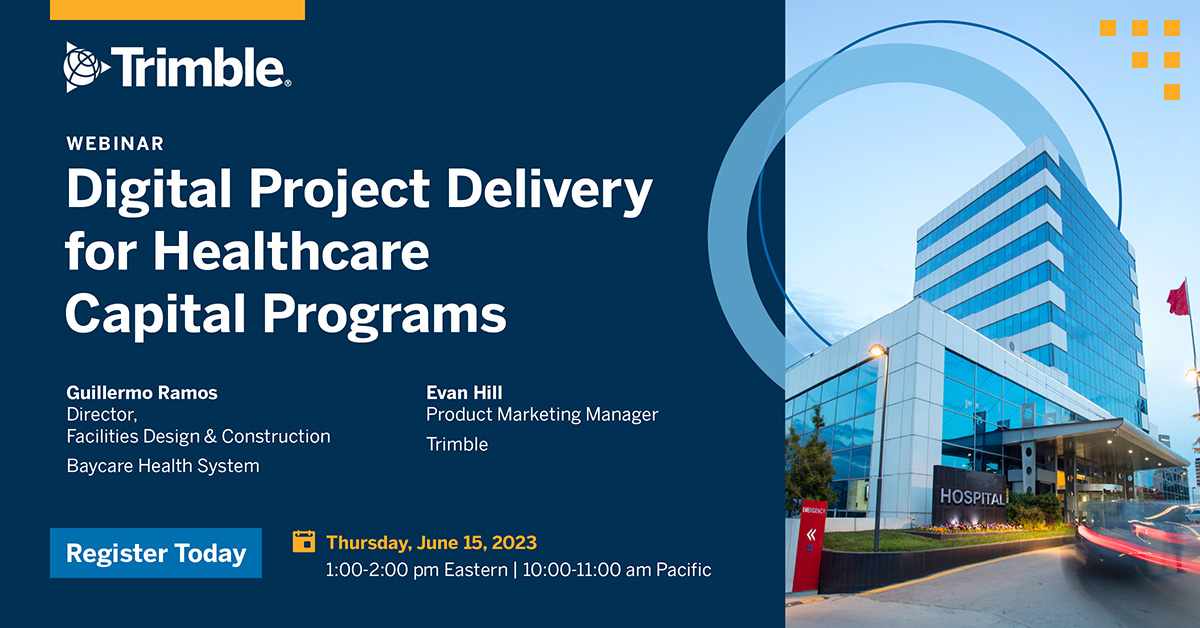 Trimble.

WEBINAR

Digital Project Delivery for Healthcare Capital Programs

Guillermo Ramos
Director,
Facilities Design & Construction
Baycare Health System

Evan Hill
Product Marketing Manager
Trimble

Register Today

Thursday, June 15, 2023
1:00-2:00 pm Eastern | 10:00-11:00 am Pacific

HOSPITAL

EMERGENCY